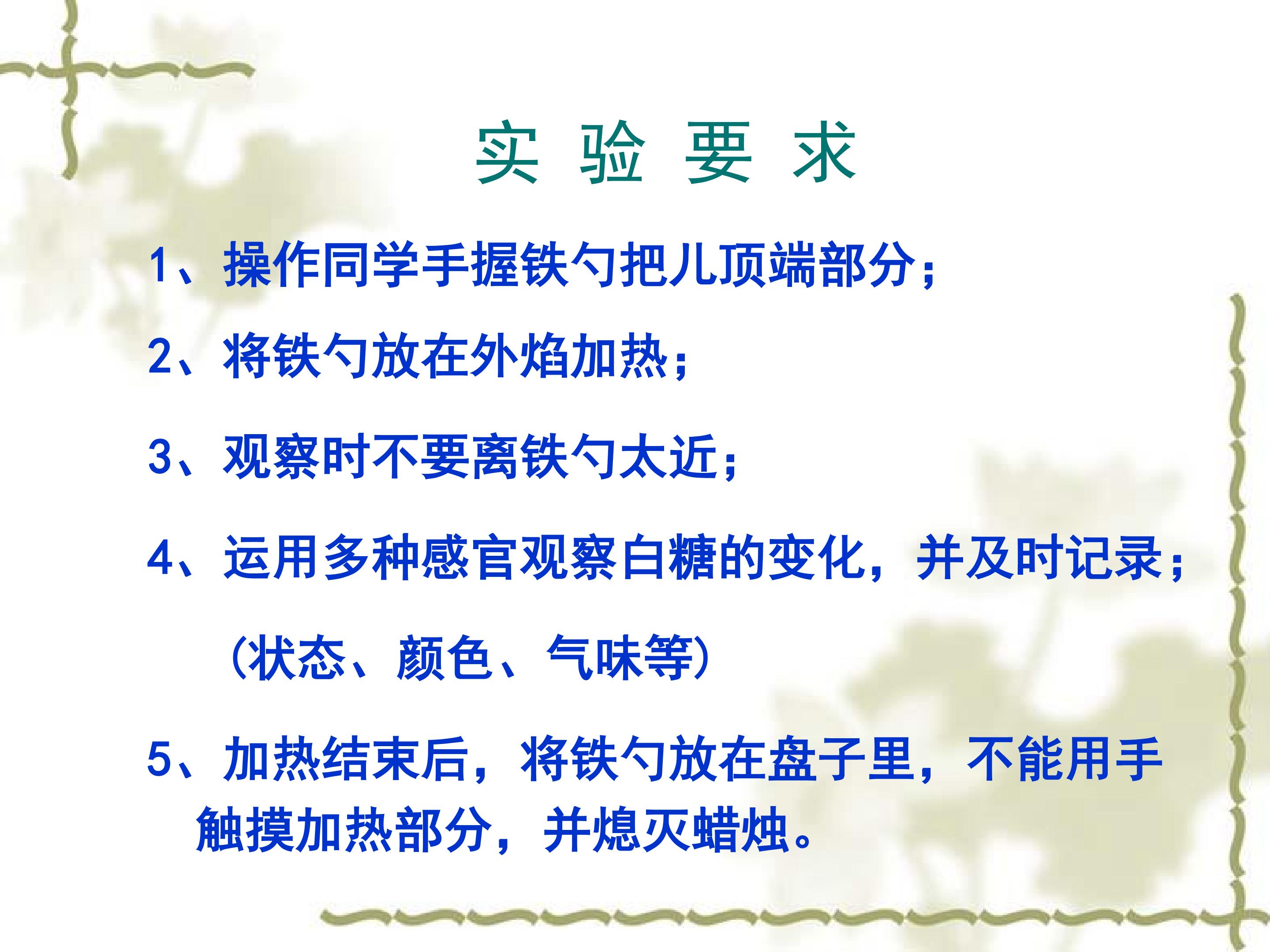 实 验 要 求

1、操作同学手握铁勺把儿顶端部分；

2、将铁勺放在外焰加热；

3、观察时不要离铁勺太近；

4、运用多种感官观察白糖的变化，并及时记录；

（状态、颜色、气味等）

5、加热结束后，将铁勺放在盘子里，不能用手触摸加热部分，并熄灭蜡烛。